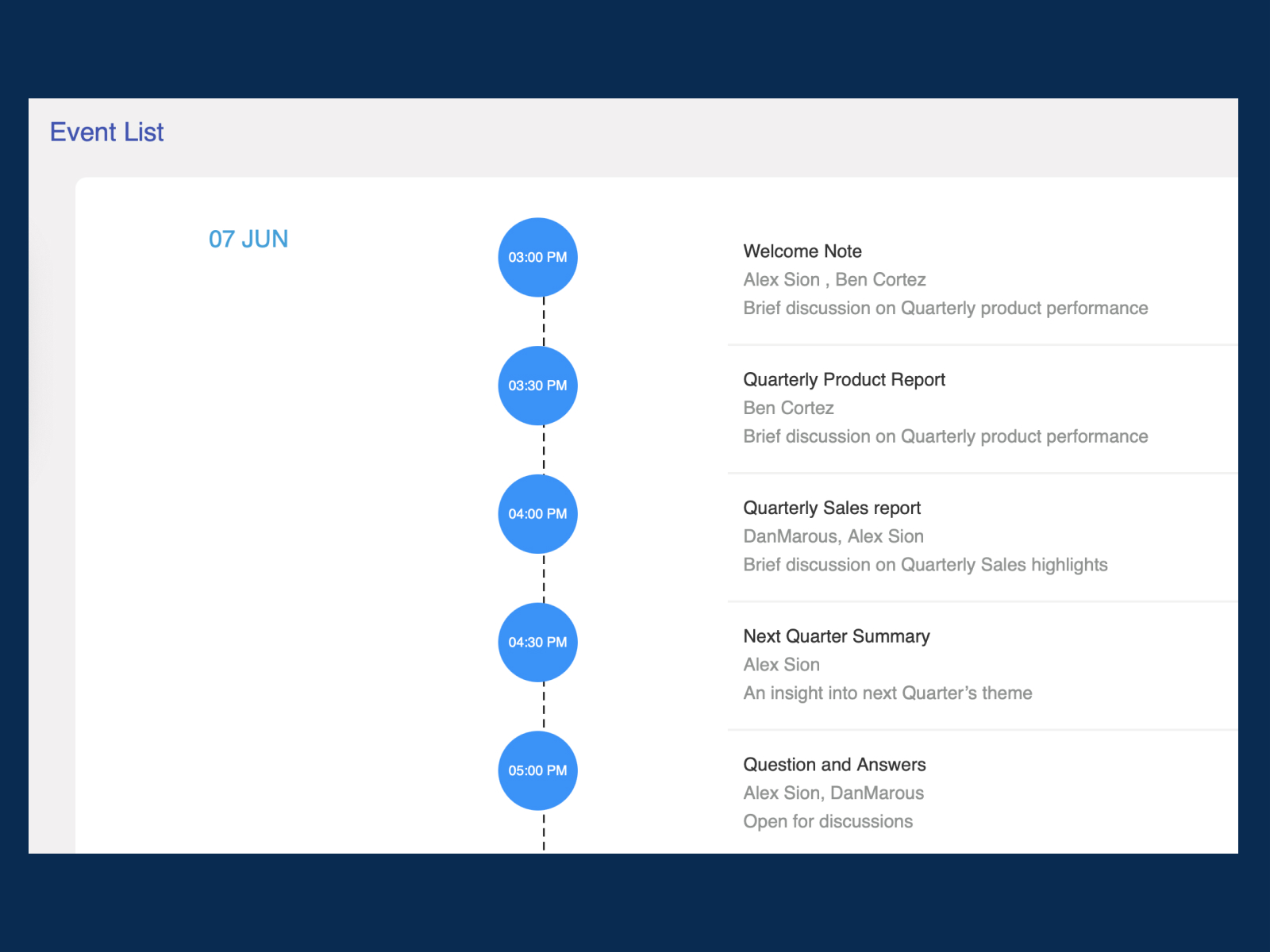 Event List

07 JUN

03:00 PM

Welcome Note
Alex Sion , Ben Cortez
Brief discussion on Quarterly product performance

03:30 PM

Quarterly Product Report
Ben Cortez
Brief discussion on Quarterly product performance

04:00 PM

Quarterly Sales report
DanMarous, Alex Sion
Brief discussion on Quarterly Sales highlights

04:30 PM

Next Quarter Summary
Alex Sion
An insight into next Quarter's theme

05:00 PM

Question and Answers
Alex Sion, DanMarous
Open for discussions